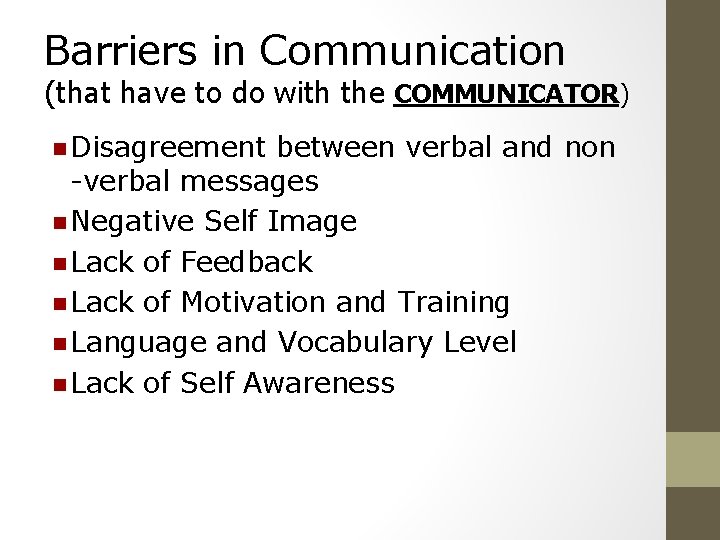 Barriers in Communication
(that have to do with the COMMUNICATOR)

- Disagreement between verbal and non -verbal messages
- Negative Self Image
- Lack of Feedback
- Lack of Motivation and Training
- Language and Vocabulary Level
- Lack of Self Awareness